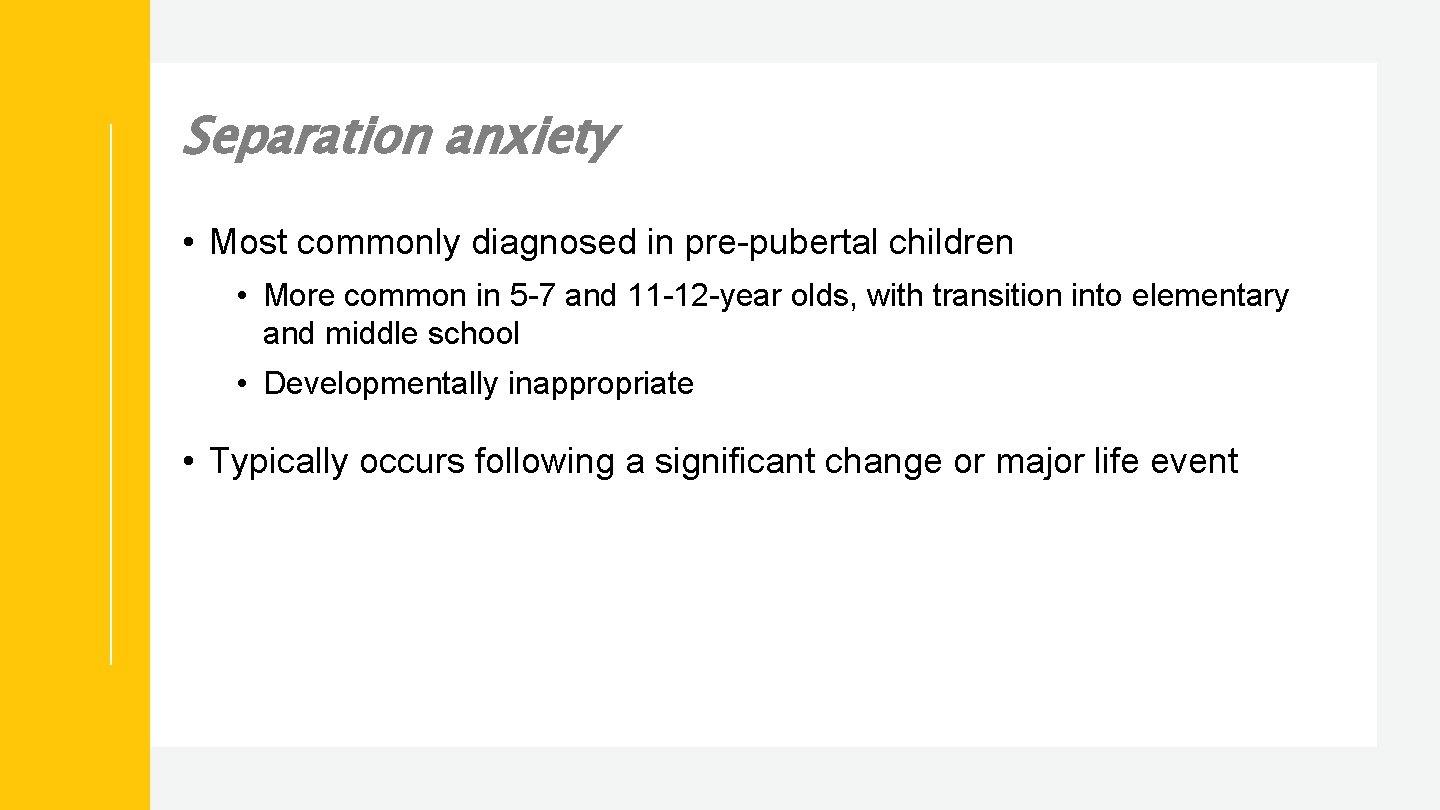 Separation anxiety

• Most commonly diagnosed in pre-pubertal children

• More common in 5-7 and 11-12-year olds, with transition into elementary and middle school

• Developmentally inappropriate

• Typically occurs following a significant change or major life event